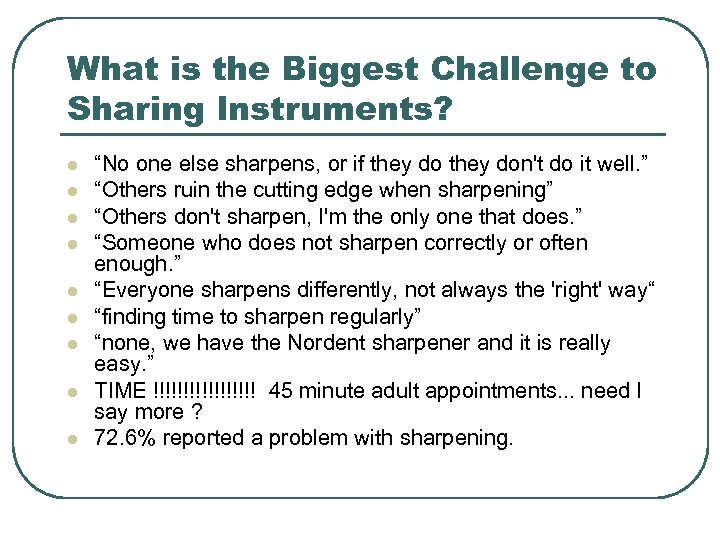 What is the Biggest Challenge to Sharing Instruments?

- “No one else sharpens, or if they do they don't do it well.”
- “Others ruin the cutting edge when sharpening”
- “Others don't sharpen, I'm the only one that does.”
- “Someone who does not sharpen correctly or often enough.”
- “Everyone sharpens differently, not always the 'right' way“
- “finding time to sharpen regularly”
- “none, we have the Nordent sharpener and it is really easy.”
- TIME !!!!!!!!!!!!!!!!! 45 minute adult appointments... need I say more ?
- 72.6% reported a problem with sharpening.